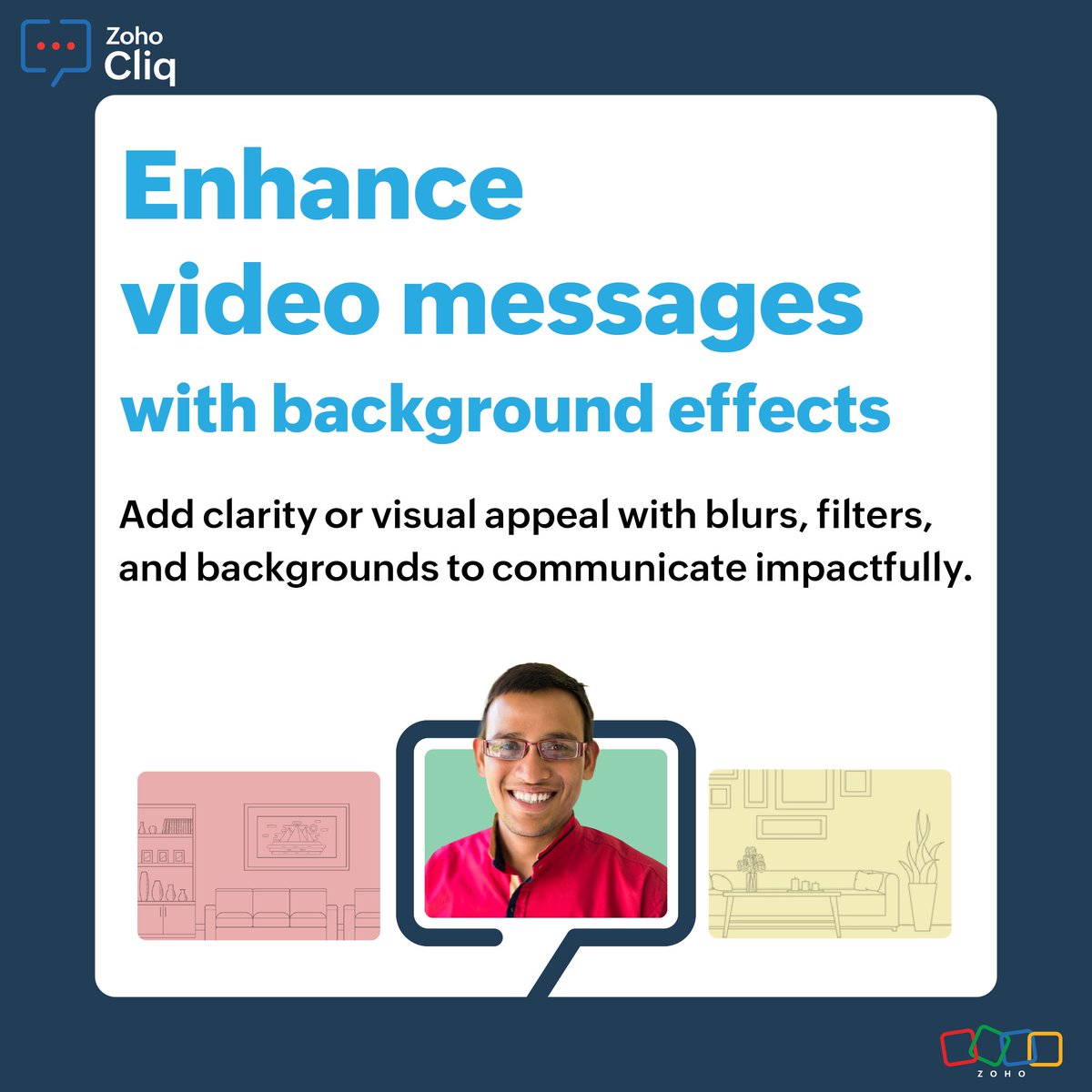 Zoho Cliq

Enhance video messages with background effects

Add clarity or visual appeal with blurs, filters, and backgrounds to communicate impactfully.

ZOHO